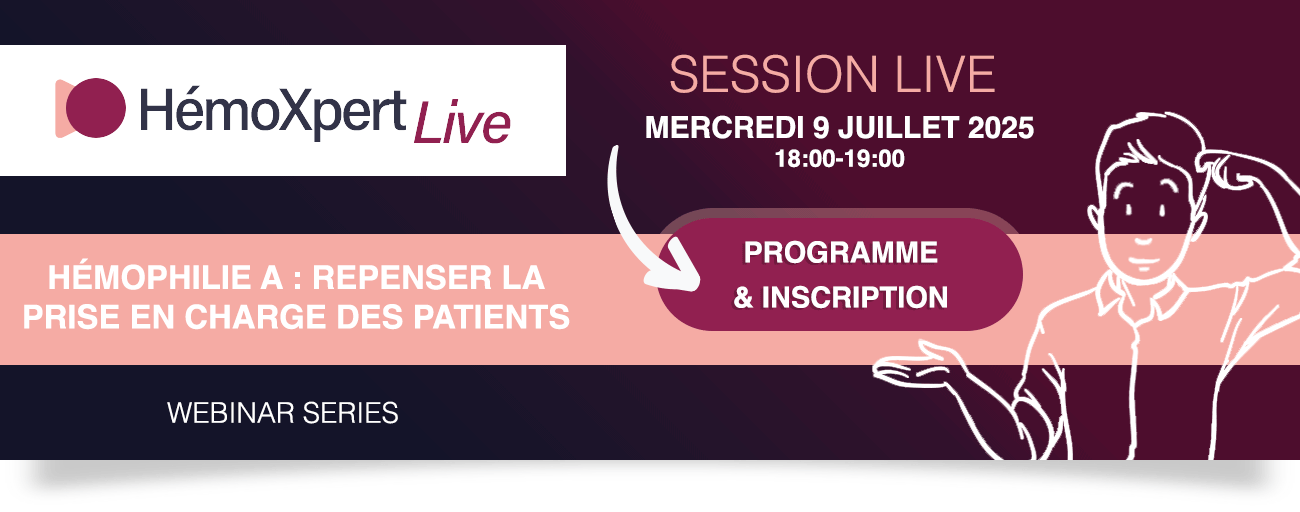 HémoXpert Live

SESSION LIVE
MERCREDI 9 JUILLET 2025
18:00-19:00

HÉMOPHILIE A : REPENSER LA PRISE EN CHARGE DES PATIENTS

PROGRAMME & INSCRIPTION

WEBINAR SERIES